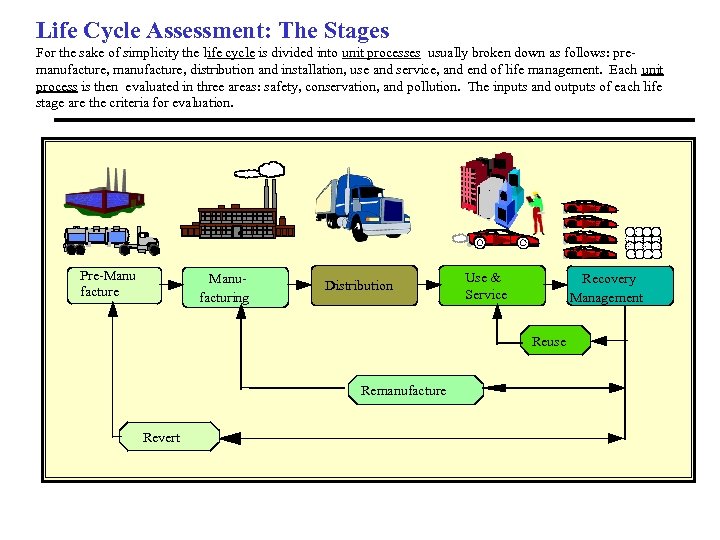 Life Cycle Assessment: The Stages

For the sake of simplicity the life cycle is divided into unit processes usually broken down as follows: pre-manufacture, manufacture, distribution and installation, use and service, and end of life management. Each unit process is then evaluated in three areas: safety, conservation, and pollution. The inputs and outputs of each life stage are the criteria for evaluation.

Pre-Manu facture

Manu-facturing

Distribution

Use & Service

Recovery Management

Reuse

Remanufacture

Revert